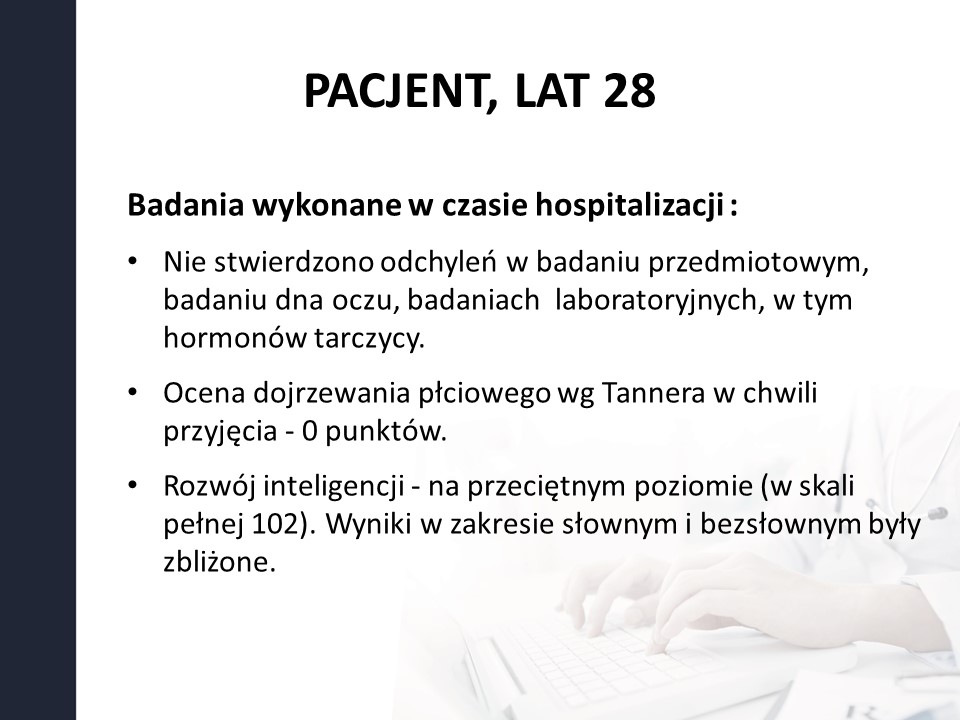 PACJENT, LAT 28

Badania wykonane w czasie hospitalizacji :

• Nie stwierdzono odchyleń w badaniu przedmiotowym, badaniu dna oczu, badaniach laboratoryjnych, w tym hormonów tarczycy.

• Ocena dojrzewania płciowego wg Tannera w chwili przyjęcia - 0 punktów.

• Rozwój inteligencji - na przeciętnym poziomie (w skali pełnej 102). Wyniki w zakresie słownym i bezsłownym były zbliżone.